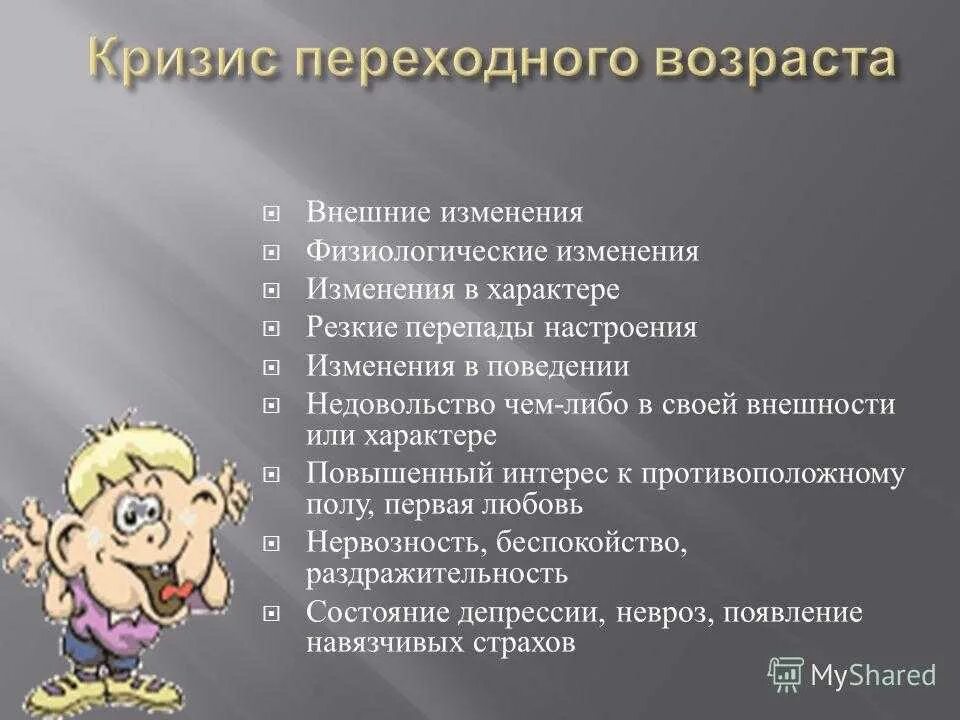 Кризис переходного возраста

Внешние изменения
Физиологические изменения
Изменения в характере
Резкие перепады настроения
Изменения в поведении
Недовольство чем-либо в своей внешности или характере
Повышенный интерес к противоположному полу, первая любовь
Нервозность, беспокойство, раздражительность
Состояние депрессии, невроз, появление навязчивых страхов

MyShared